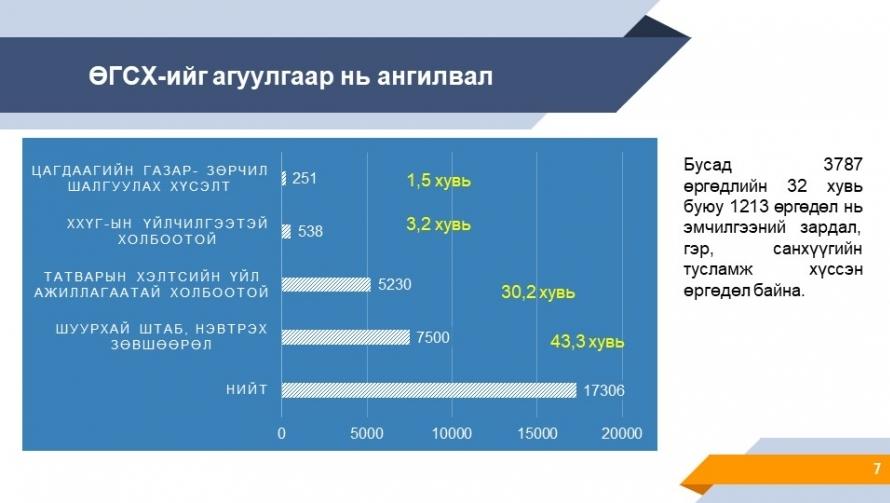 ӨГСХ-ийг агуулгаар нь ангилвал

ЦАГДААГИЙН ГАЗАР- ЗӨРЧИЛ ШАЛГУУЛАХ ХҮСЭЛТ 251 1,5 хувь

ХХҮГ-ЫН ҮЙЛЧИЛГЭЭТЭЙ ХОЛБООТОЙ 538 3,2 хувь

ТАТВАРЫН ХЭЛТСИЙН ҮЙЛ АЖИЛЛАГААТАЙ ХОЛБООТОЙ 5230 30,2 хувь

ШУУРХАЙ ШТАБ, НЭВТРЭХ ЗӨВШӨӨРӨЛ 7500 43,3 хувь

НИЙТ 17306

0 5000 10000 15000 20000

Бусад 3787 өргөдлийн 32 хувь буюу 1213 өргөдөл нь эмчилгээний зардал, гэр, санхүүгийн тусламж хүссэн өргөдөл байна.

7